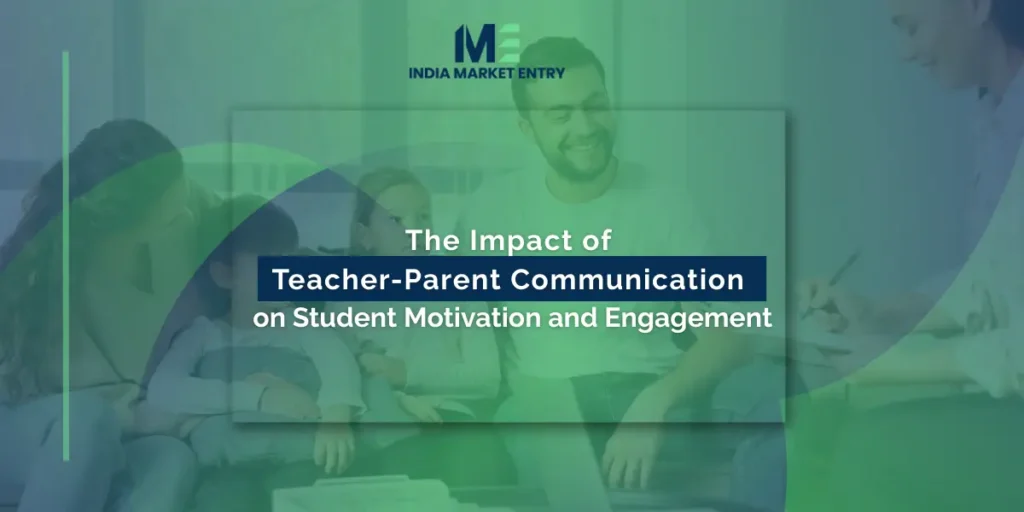 ME
INDIA MARKET ENTRY

The Impact of
Teacher-Parent Communication
on Student Motivation and Engagement